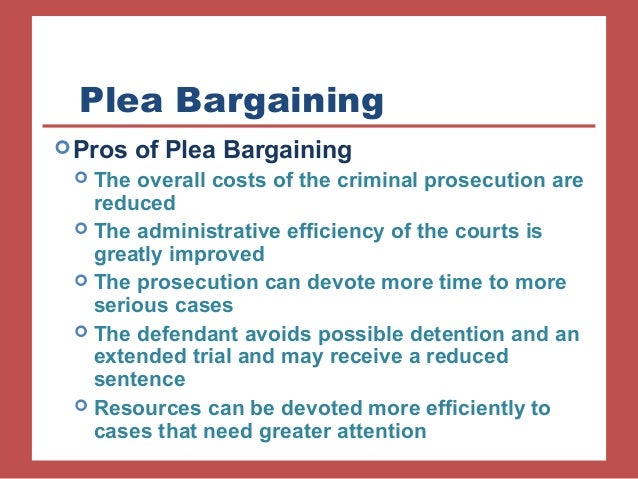 Plea Bargaining

Pros of Plea Bargaining

The overall costs of the criminal prosecution are reduced

The administrative efficiency of the courts is greatly improved

The prosecution can devote more time to more serious cases

The defendant avoids possible detention and an extended trial and may receive a reduced sentence

Resources can be devoted more efficiently to cases that need greater attention